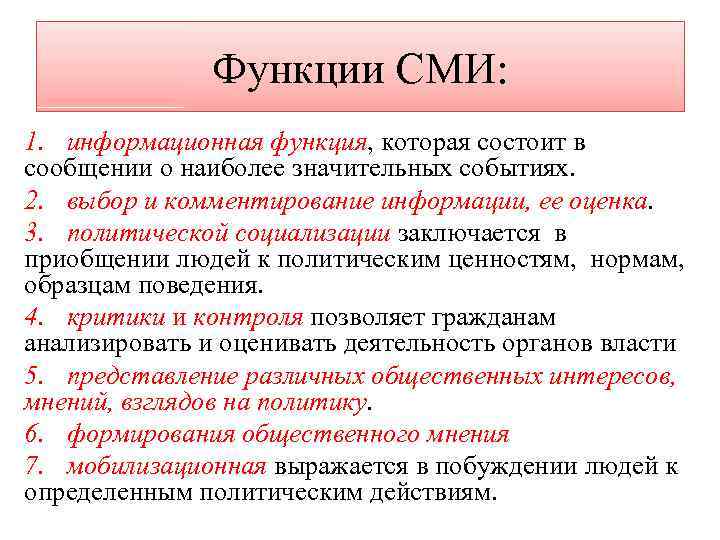 Функции СМИ:

1. информационная функция, которая состоит в сообщении о наиболее значительных событиях.

2. выбор и комментирование информации, ее оценка.

3. политической социализации заключается в приобщении людей к политическим ценностям, нормам, образцам поведения.

4. критики и контроля позволяет гражданам анализировать и оценивать деятельность органов власти

5. представление различных общественных интересов, мнений, взглядов на политику.

6. формирования общественного мнения

7. мобилизационная выражается в побуждении людей к определенным политическим действиям.